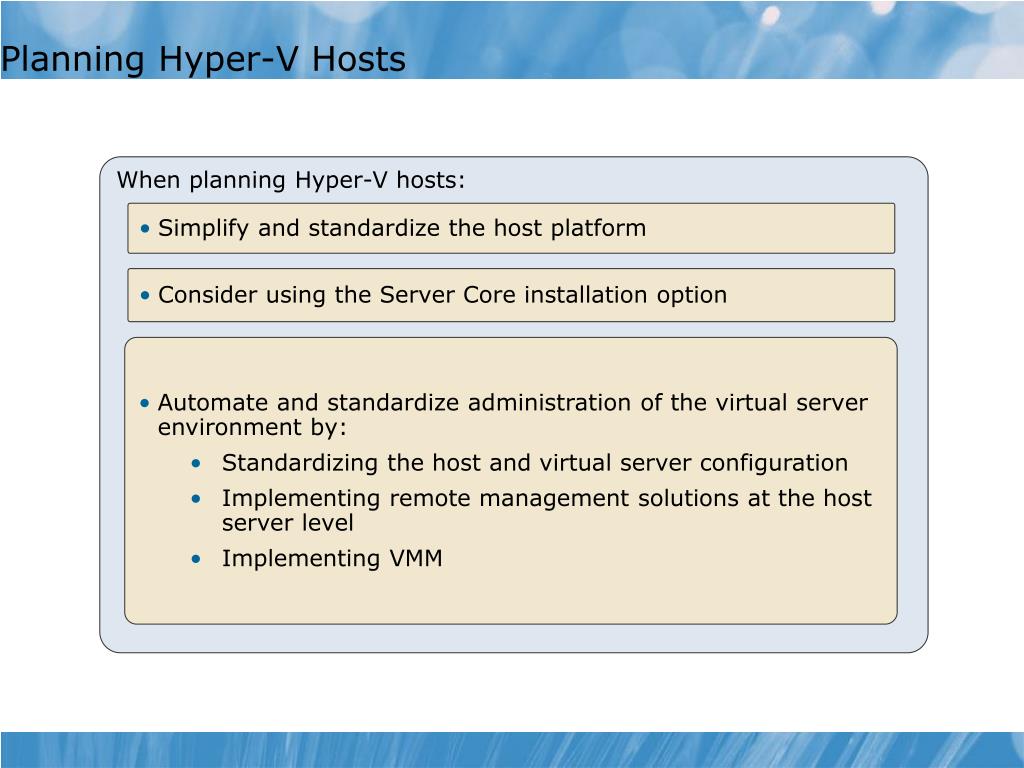 Planning Hyper-V Hosts

When planning Hyper-V hosts:

• Simplify and standardize the host platform

• Consider using the Server Core installation option

• Automate and standardize administration of the virtual server environment by:
  • Standardizing the host and virtual server configuration
  • Implementing remote management solutions at the host server level
  • Implementing VMM